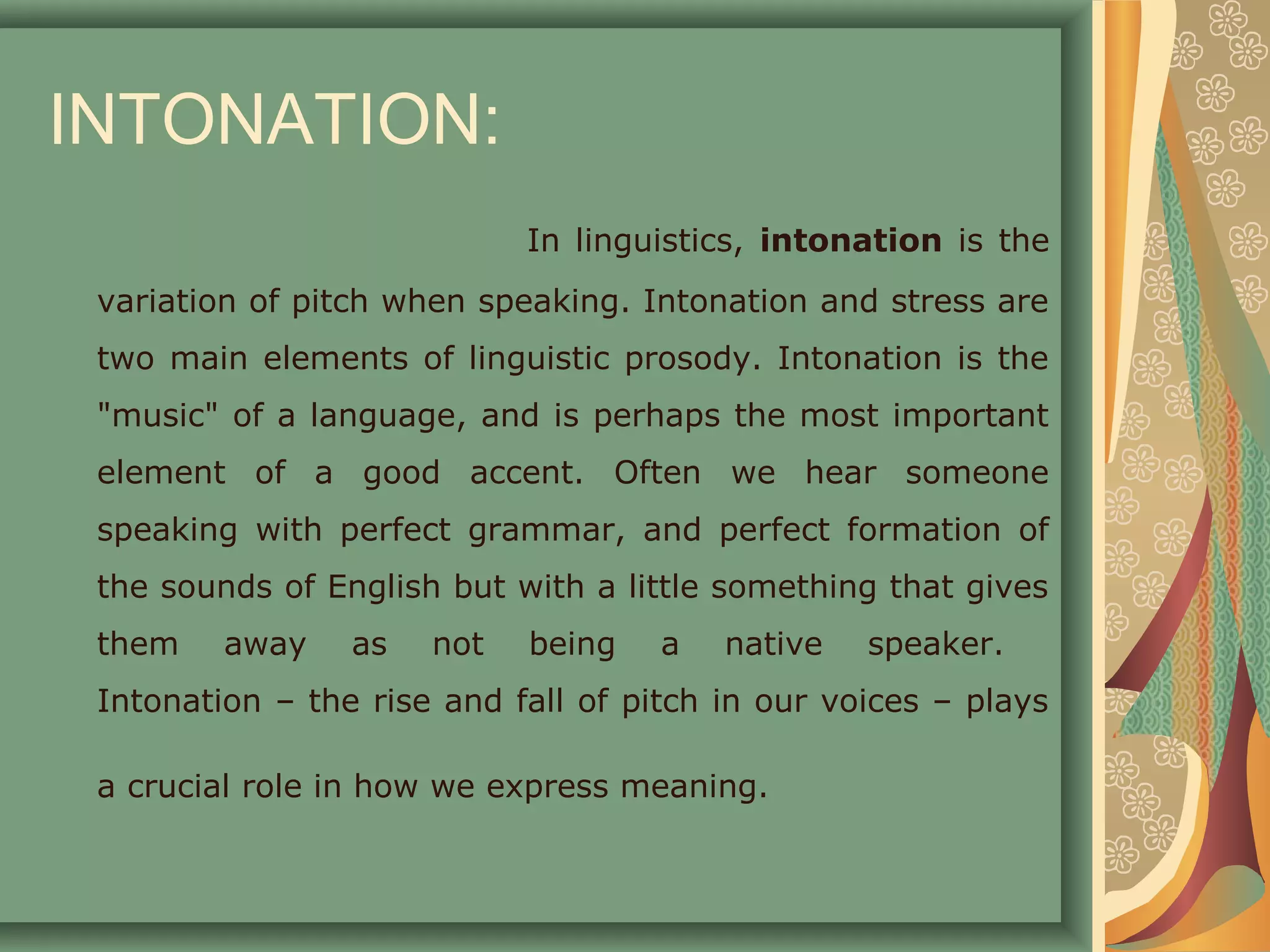 INTONATION:

In linguistics, intonation is the variation of pitch when speaking. Intonation and stress are two main elements of linguistic prosody. Intonation is the "music" of a language, and is perhaps the most important element of a good accent. Often we hear someone speaking with perfect grammar, and perfect formation of the sounds of English but with a little something that gives them away as not being a native speaker. Intonation – the rise and fall of pitch in our voices – plays a crucial role in how we express meaning.